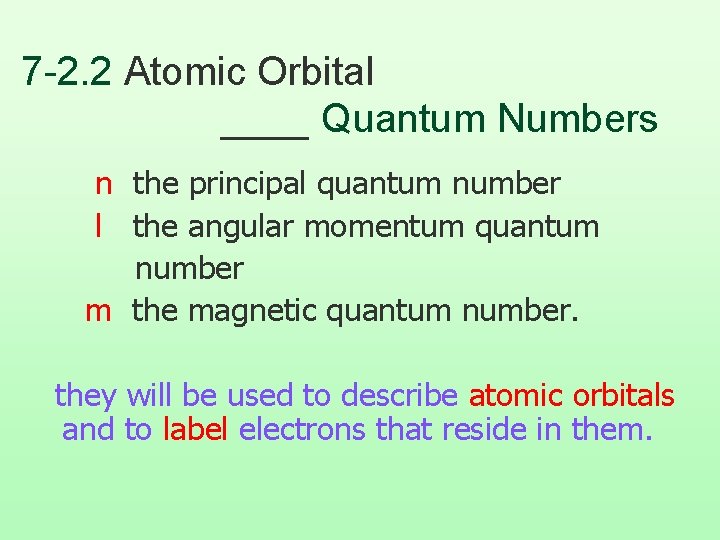 7-2.2 Atomic Orbital
____ Quantum Numbers

n the principal quantum number
l the angular momentum quantum number
m the magnetic quantum number.

they will be used to describe atomic orbitals and to label electrons that reside in them.